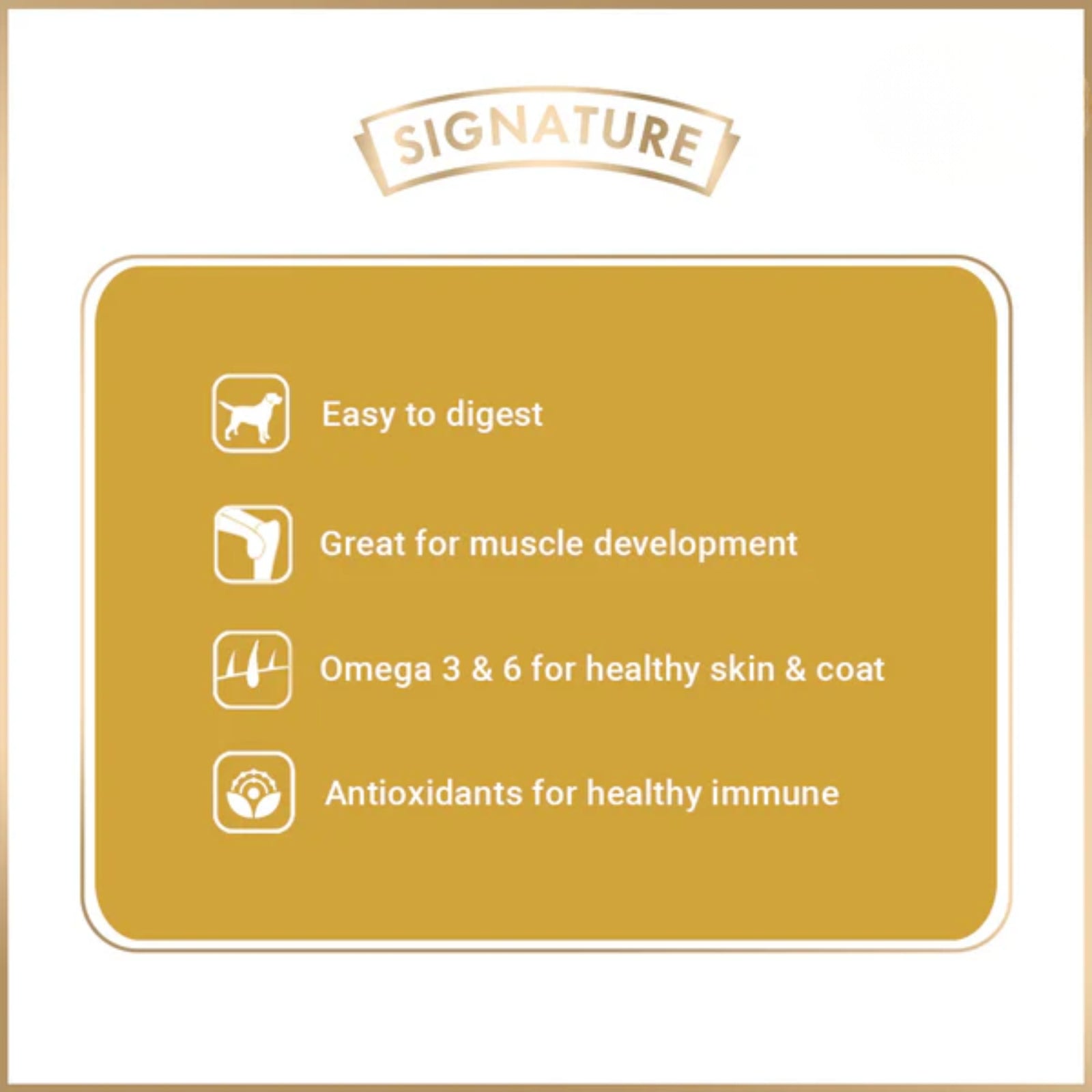 SIGNATURE

Easy to digest

Great for muscle development

Omega 3 & 6 for healthy skin & coat

Antioxidants for healthy immune